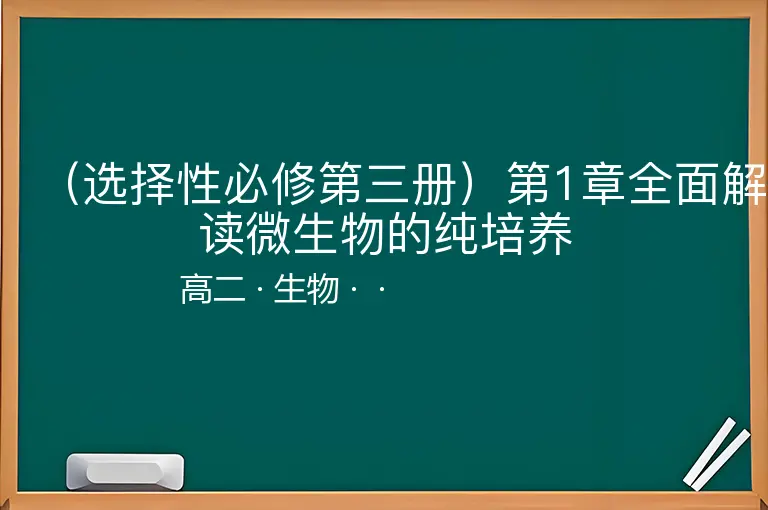 （选择性必修第三册）第1章全面解读微生物的纯培养

高二 · 生物 · ·